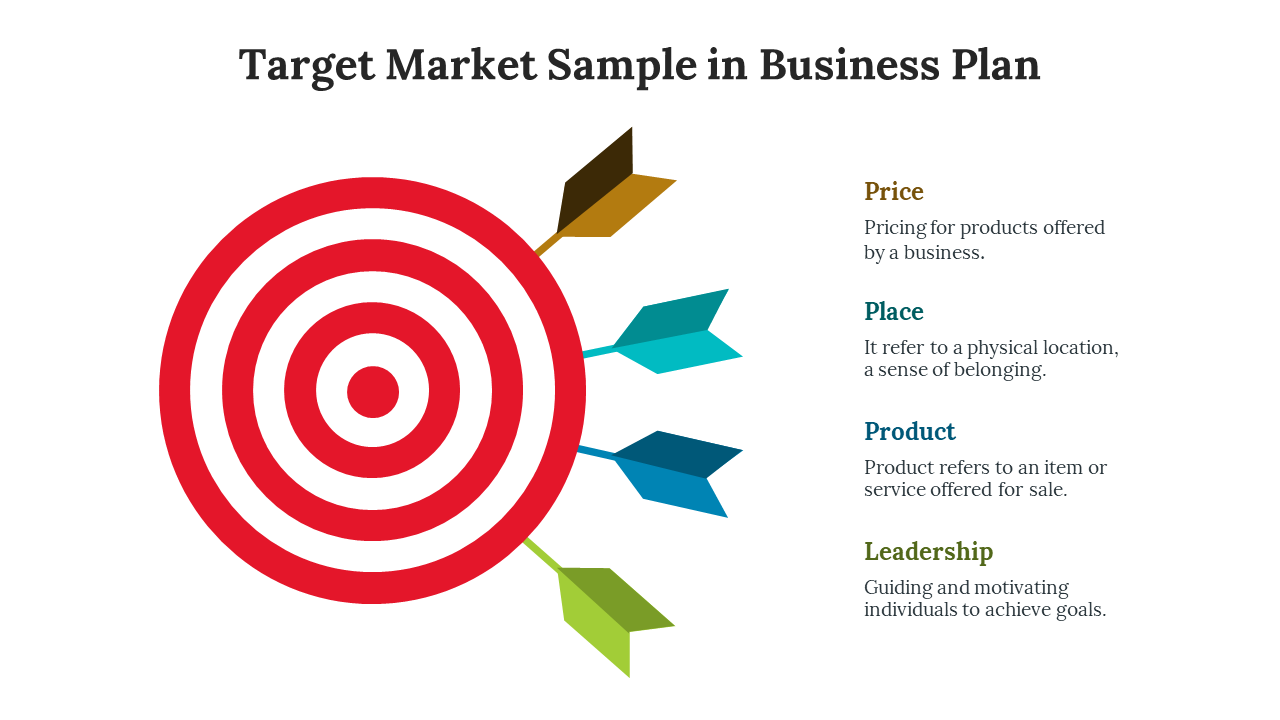 Target Market Sample in Business Plan

Price
Pricing for products offered by a business.

Place
It refer to a physical location, a sense of belonging.

Product
Product refers to an item or service offered for sale.

Leadership
Guiding and motivating individuals to achieve goals.